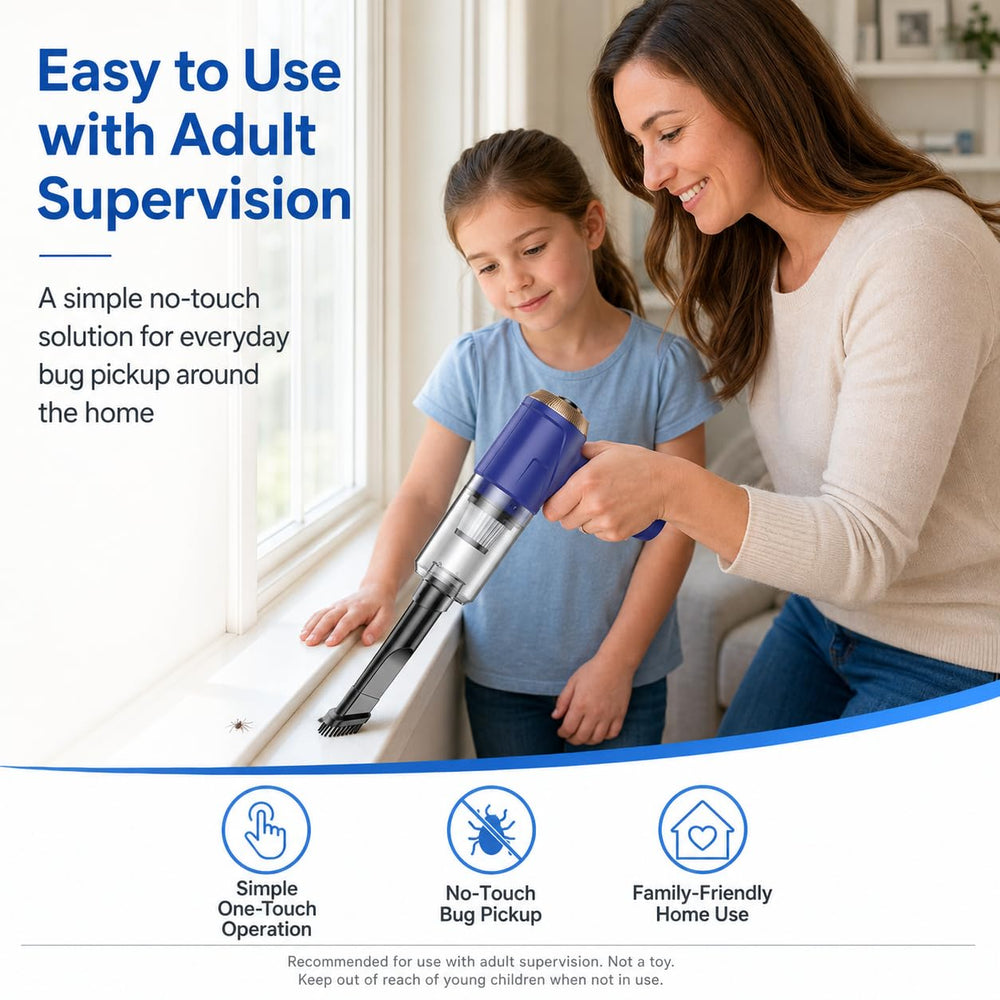 Easy to Use with Adult Supervision

A simple no-touch solution for everyday bug pickup around the home

Simple One-Touch Operation

No-Touch Bug Pickup

Family-Friendly Home Use

Recommended for use with adult supervision. Not a toy.
Keep out of reach of young children when not in use.